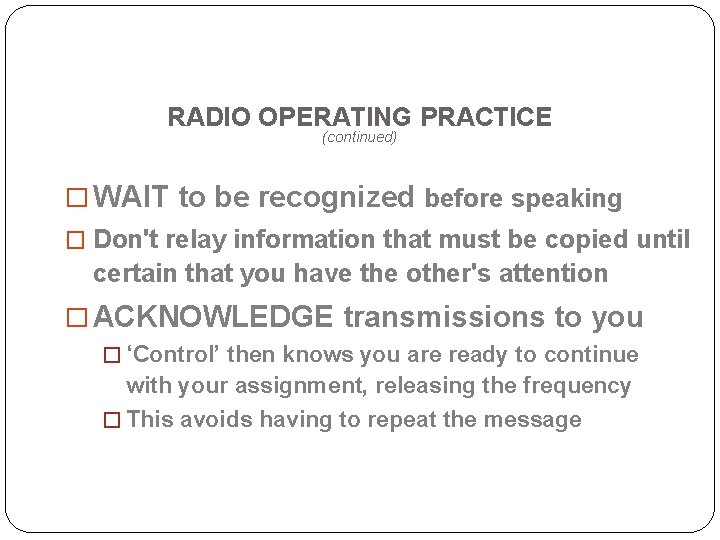 RADIO OPERATING PRACTICE
(continued)

□ WAIT to be recognized before speaking

□ Don't relay information that must be copied until certain that you have the other's attention

□ ACKNOWLEDGE transmissions to you

□ ‘Control’ then knows you are ready to continue with your assignment, releasing the frequency

□ This avoids having to repeat the message